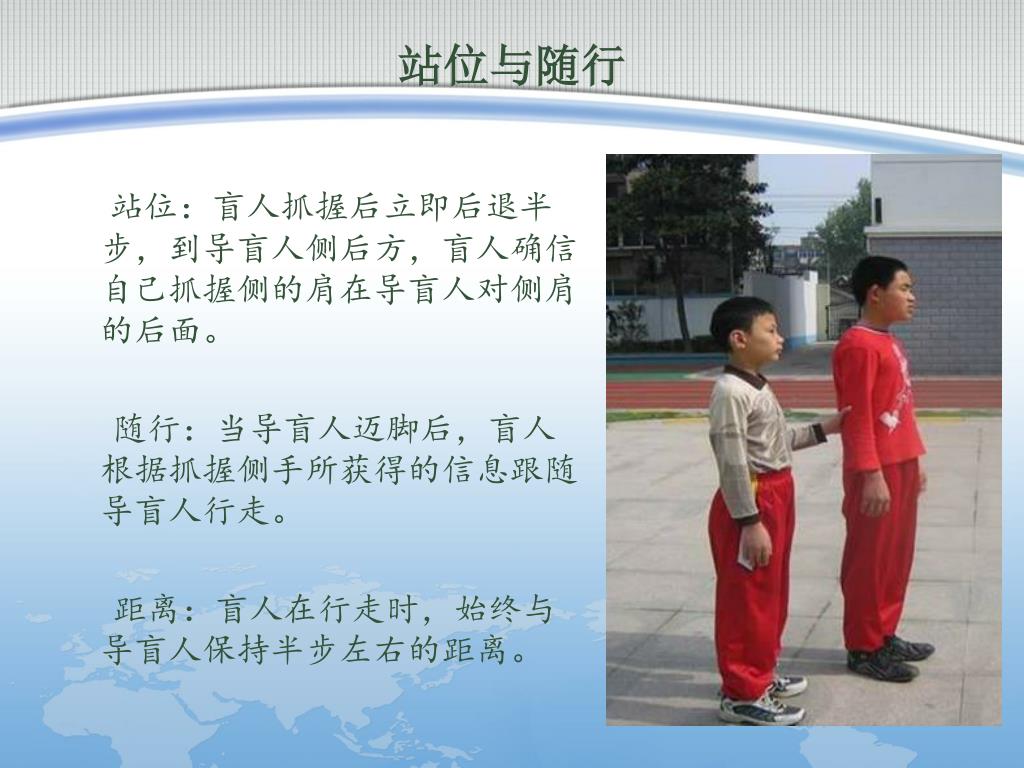 站位与随行

站位：盲人抓握后立即后退半步，到导盲人侧后方，盲人确信自己抓握侧的肩在导盲人对侧肩的后面。

随行：当导盲人迈脚后，盲人根据抓握侧手所获得的信息跟随导盲人行走。

距离：盲人在行走时，始终与导盲人保持半步左右的距离。